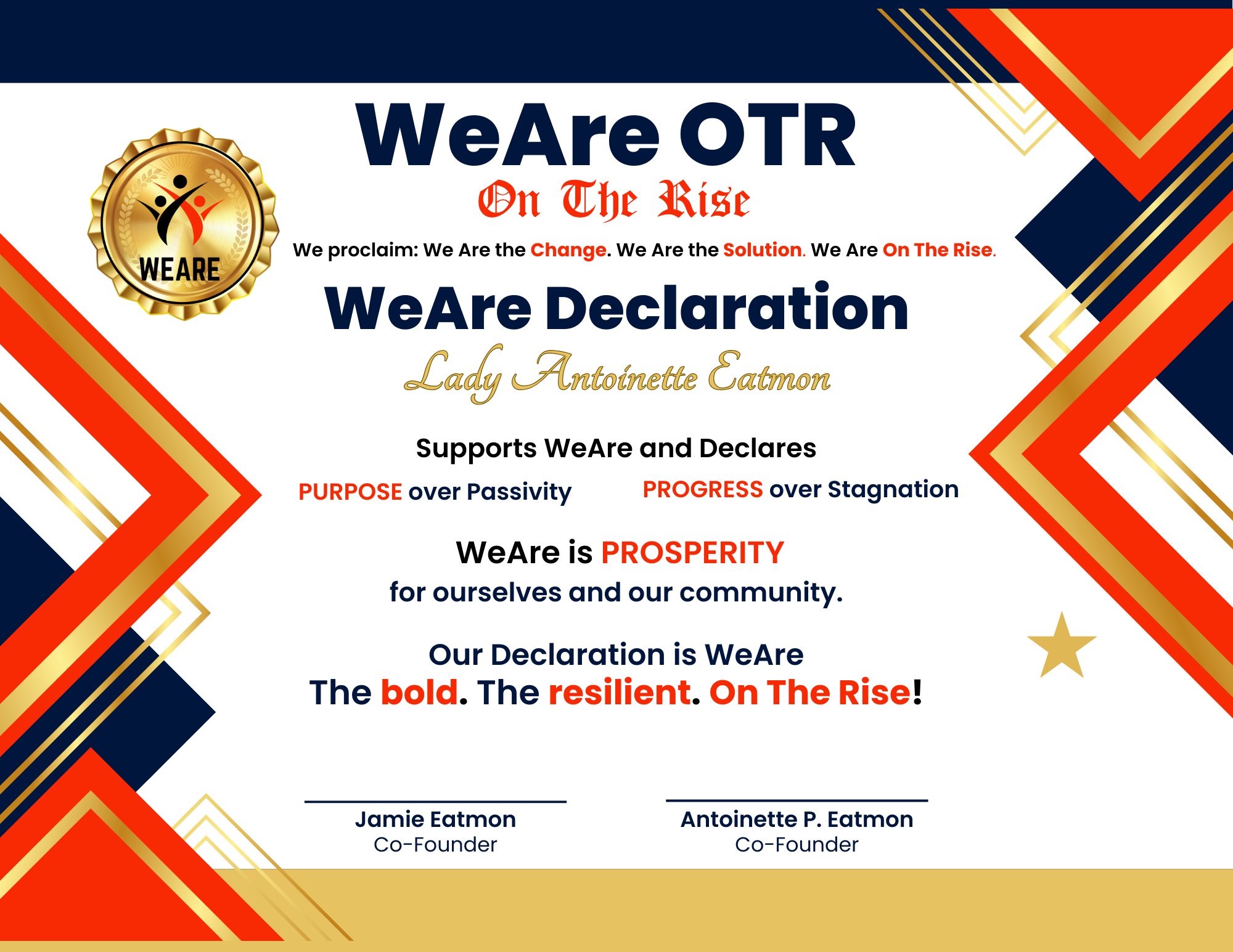 WEARE

WeAre OTR
On The Rise

We proclaim: We Are the Change. We Are the Solution. We Are On The Rise.

WeAre Declaration

Lady Antoinette Eatmon

Supports WeAre and Declares

PURPOSE over Passivity

PROGRESS over Stagnation

WeAre is PROSPERITY
for ourselves and our community.

Our Declaration is WeAre
The bold. The resilient. On The Rise!

Jamie Eatmon
Co-Founder

Antoinette P. Eatmon
Co-Founder